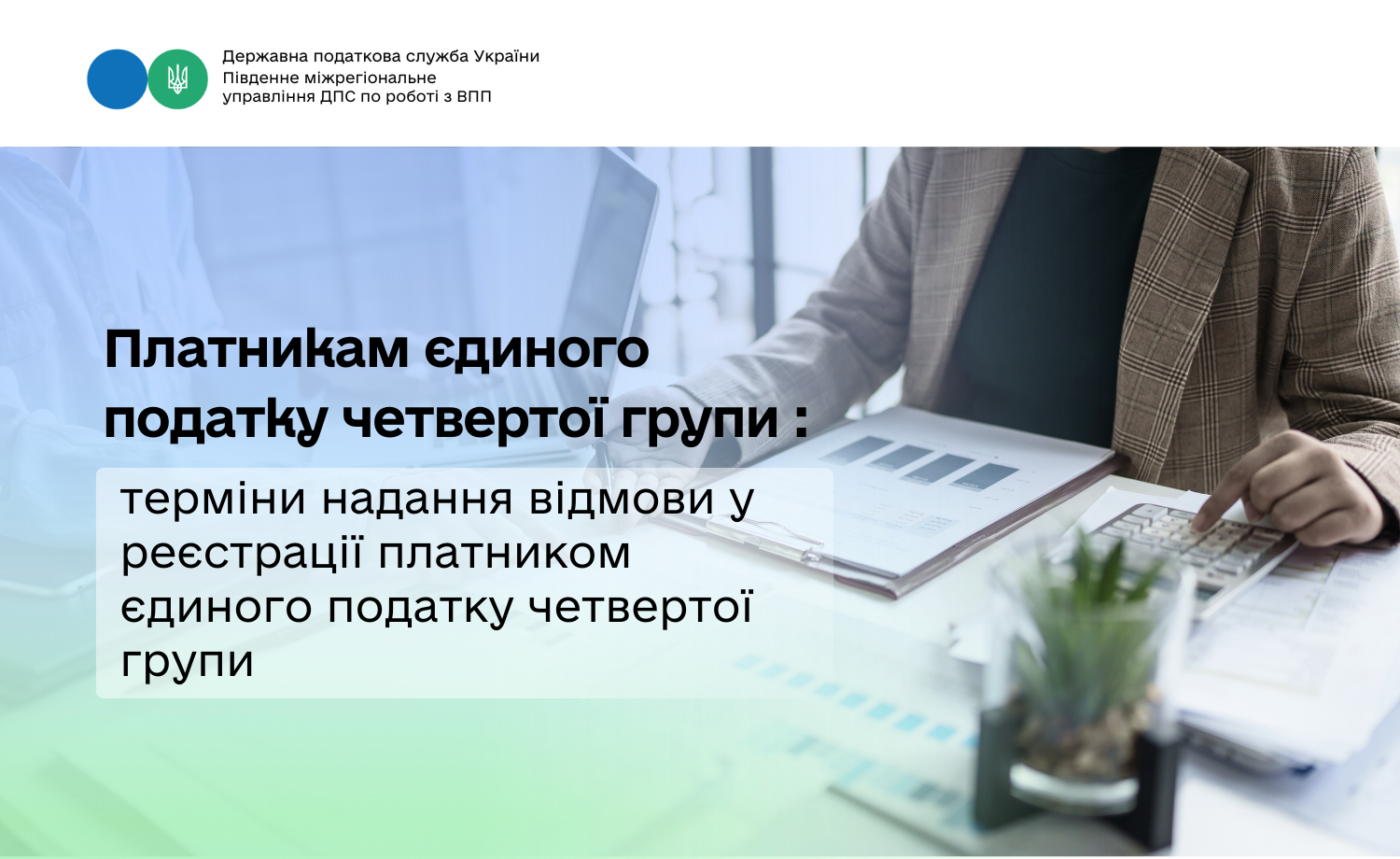 Державна податкова служба України
Південне міжрегіональне
управління ДПС по роботі з ВПП

Платникам єдиного податку четвертої групи :

терміни надання відмови у реєстрації платником єдиного податку четвертої групи